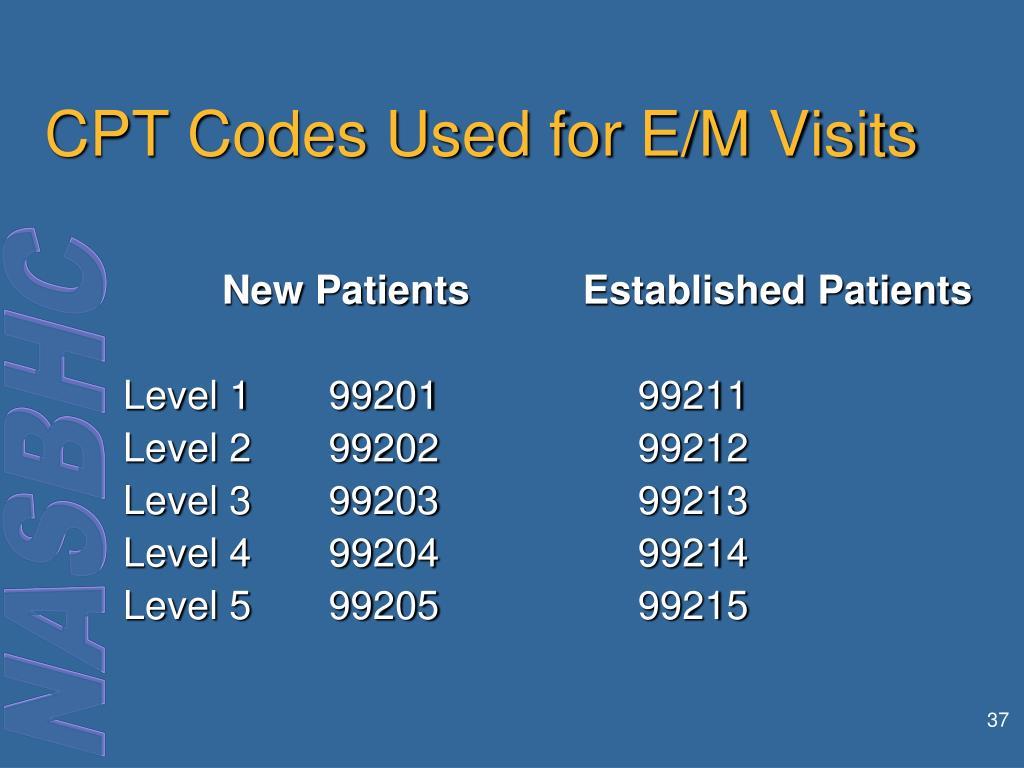 CPT Codes Used for E/M Visits

NASBHC

|  | New Patients | Established Patients |
|---|---|---|
| Level 1 | 99201 | 99211 |
| Level 2 | 99202 | 99212 |
| Level 3 | 99203 | 99213 |
| Level 4 | 99204 | 99214 |
| Level 5 | 99205 | 99215 |

37